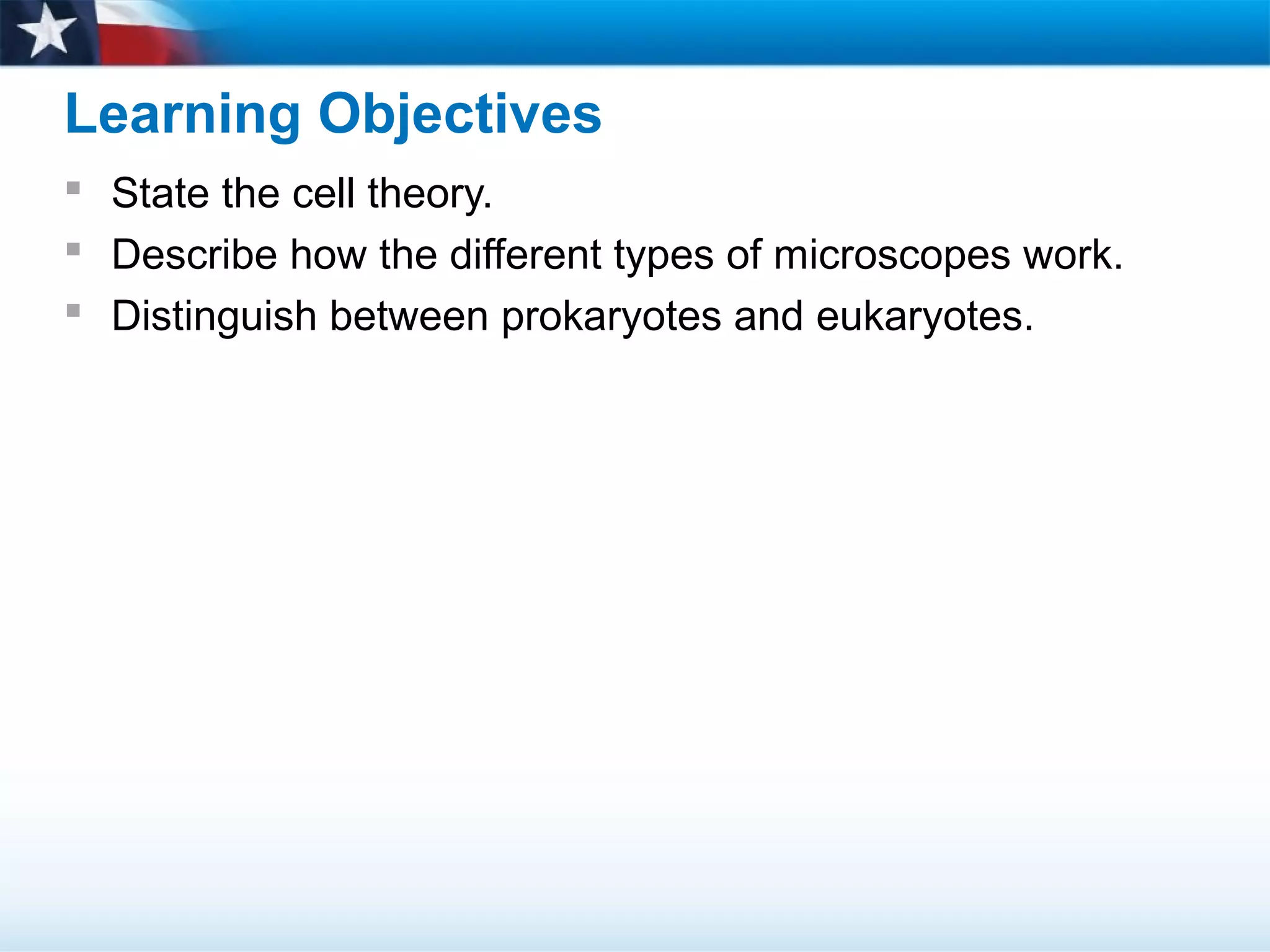 Learning Objectives

▪ State the cell theory.
▪ Describe how the different types of microscopes work.
▪ Distinguish between prokaryotes and eukaryotes.